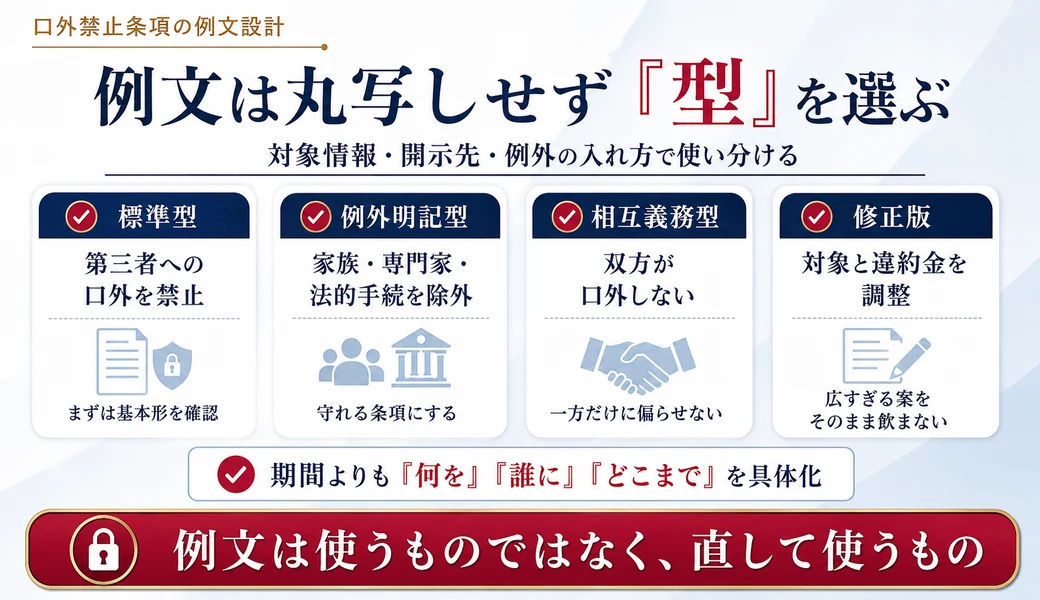 口外禁止条項の例文設計

例文は丸写しせず『型』を選ぶ

対象情報・開示先・例外の入れ方で使い分ける

標準型
第三者への口外を禁止
まずは基本形を確認

例外明記型
家族・専門家・法的手続を除外
守れる条項にする

相互義務型
双方が口外しない
一方だけに偏らせない

修正版
対象と違約金を調整
広すぎる案をそのまま飲まない

期間よりも『何を』『誰に』『どこまで』を具体化

例文は使うものではなく、直して使うもの